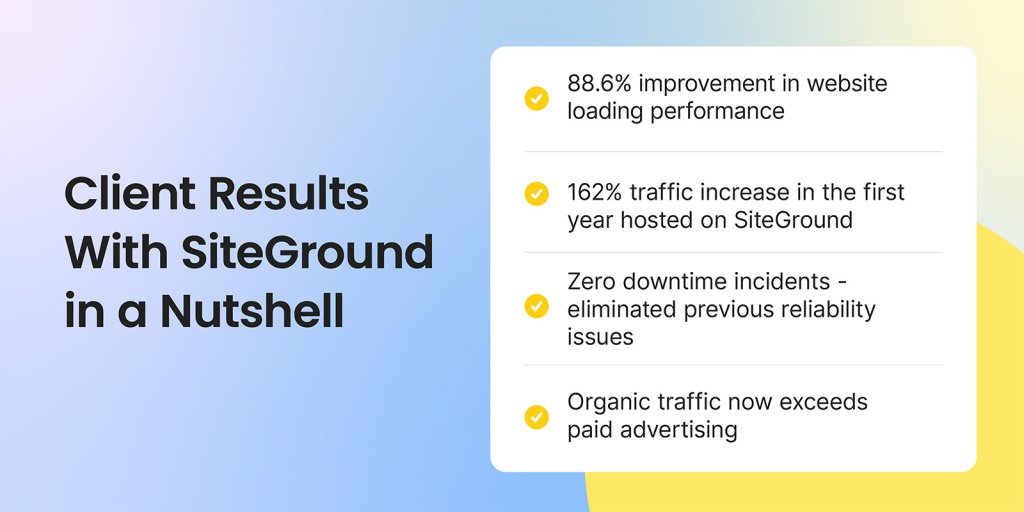 Client Results With SiteGround in a Nutshell

88.6% improvement in website loading performance

162% traffic increase in the first year hosted on SiteGround

Zero downtime incidents - eliminated previous reliability issues

Organic traffic now exceeds paid advertising